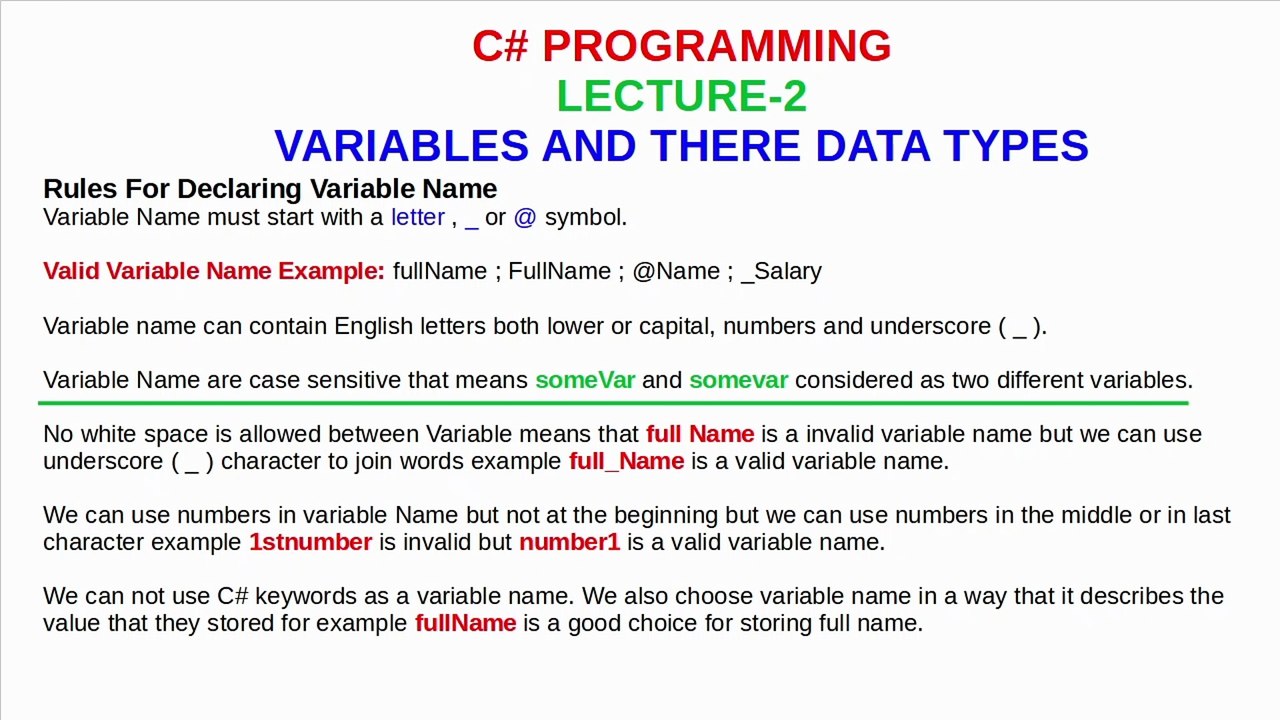 C# PROGRAMMING
LECTURE-2
VARIABLES AND THERE DATA TYPES

Rules For Declaring Variable Name
Variable Name must start with a letter , _ or @ symbol.

Valid Variable Name Example: fullName ; FullName ; @Name ; _Salary

Variable name can contain English letters both lower or capital, numbers and underscore ( _ ).

Variable Name are case sensitive that means someVar and somevar considered as two different variables.

No white space is allowed between Variable means that full Name is a invalid variable name but we can use underscore ( _ ) character to join words example full_Name is a valid variable name.

We can use numbers in variable Name but not at the beginning but we can use numbers in the middle or in last character example 1stnumber is invalid but number1 is a valid variable name.

We can not use C# keywords as a variable name. We also choose variable name in a way that it describes the value that they stored for example fullName is a good choice for storing full name.